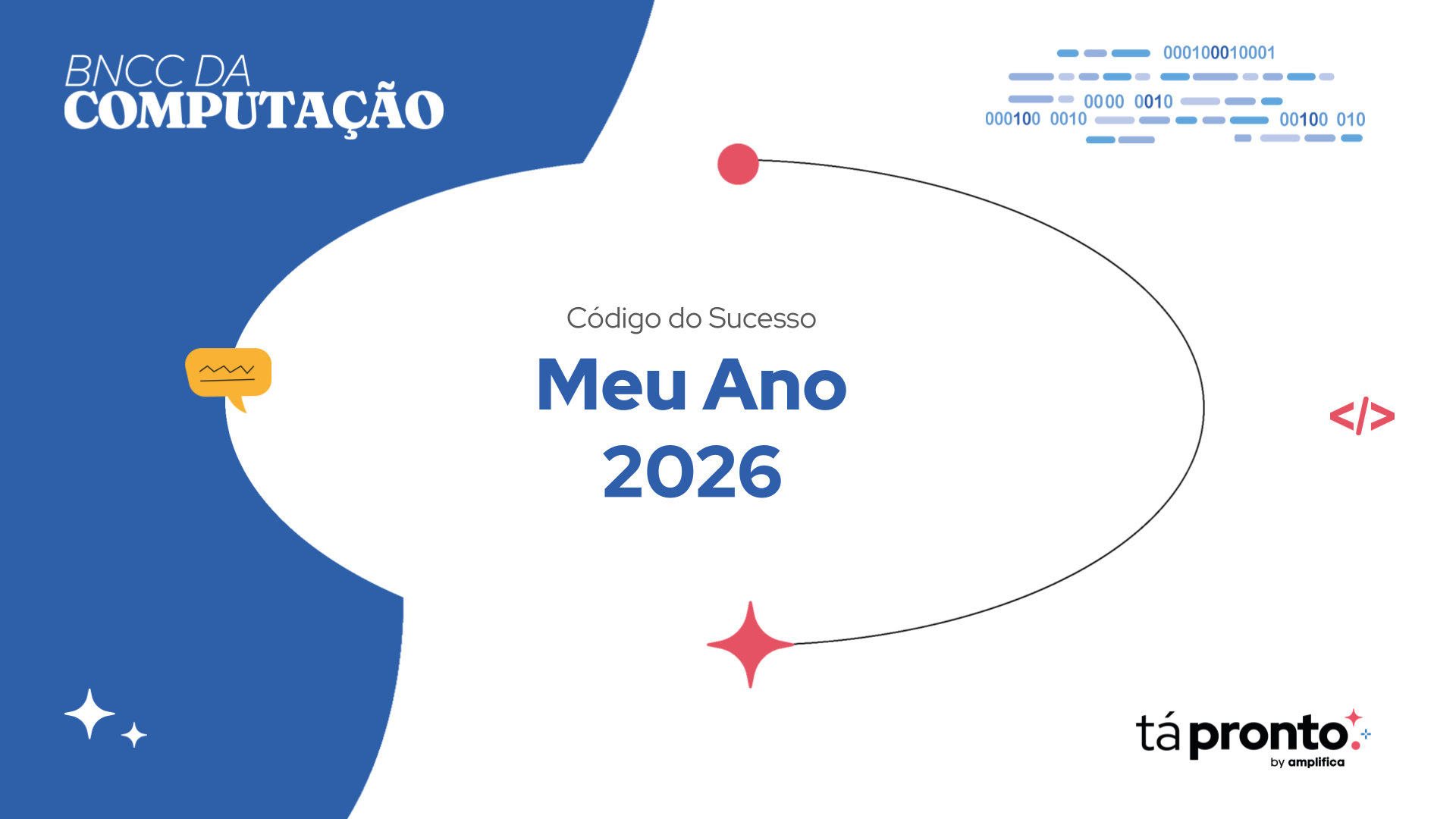 BNCC DA
COMPUTAÇÃO

000100010001
0000 0010
000100 0010
00100 010

Código do Sucesso

Meu Ano
2026

</>

tá pronto.
by amplifica